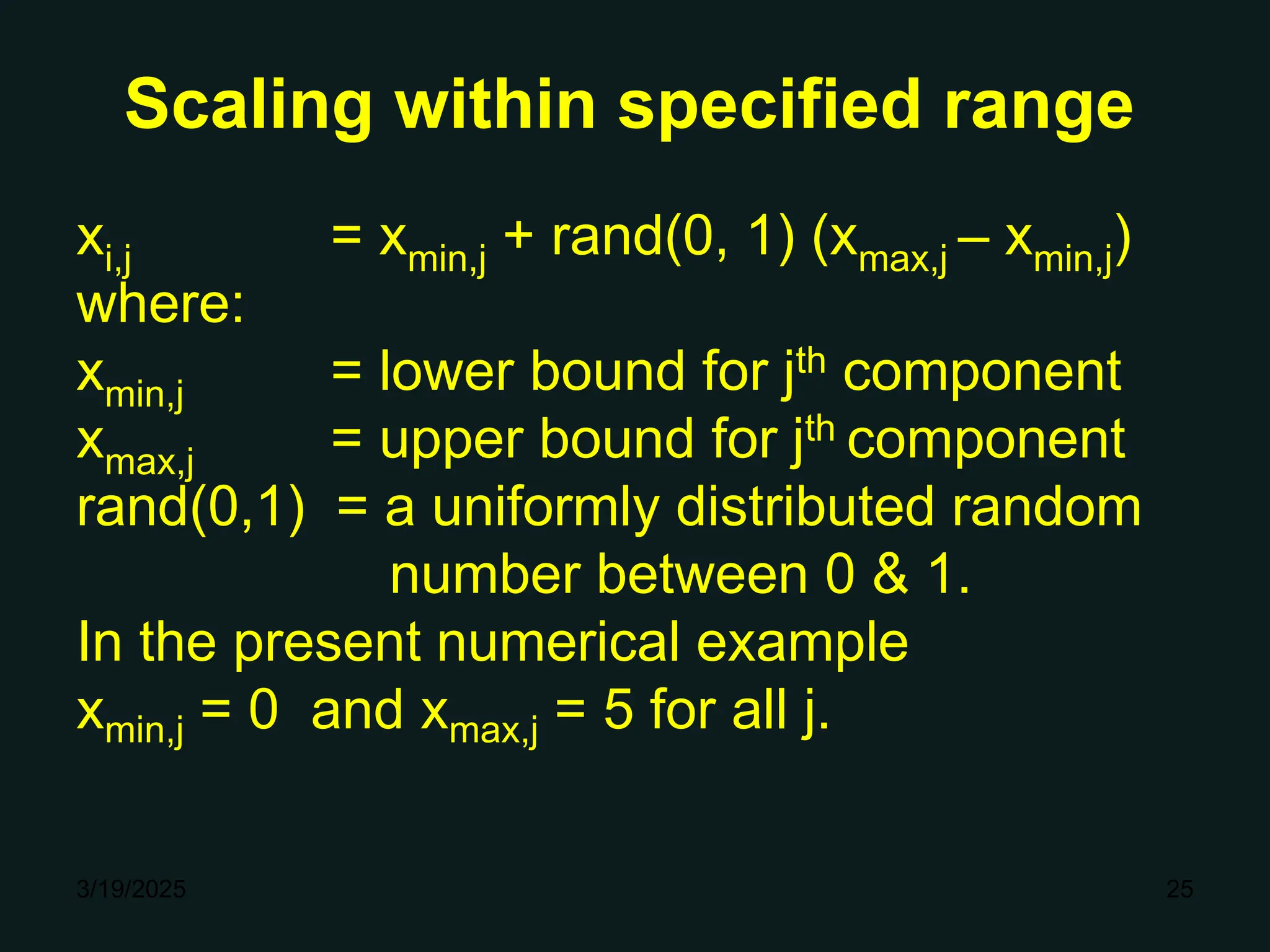 Scaling within specified range

$x_{i,j}$ = $x_{min,j}$ + rand(0, 1) ($x_{max,j}$ – $x_{min,j}$)
where:
$x_{min,j}$ = lower bound for $j^{th}$ component
$x_{max,j}$ = upper bound for $j^{th}$ component
rand(0,1) = a uniformly distributed random number between 0 & 1.
In the present numerical example
$x_{min,j}$ = 0 and $x_{max,j}$ = 5 for all j.

3/19/2025

25